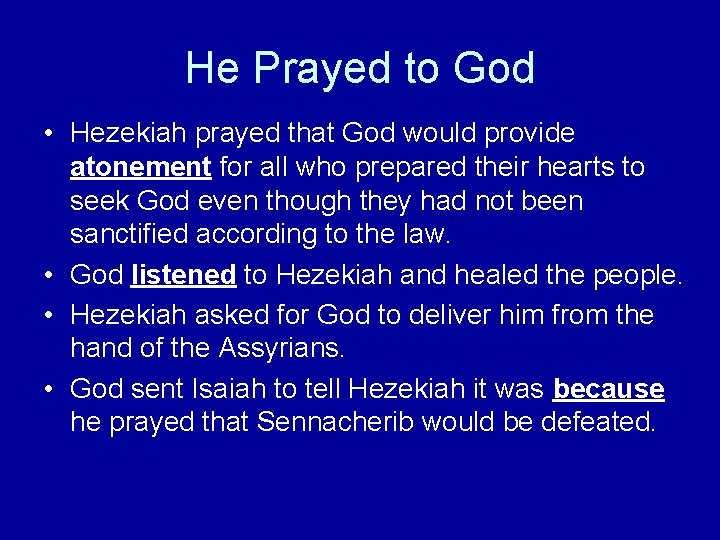 He Prayed to God

• Hezekiah prayed that God would provide atonement for all who prepared their hearts to seek God even though they had not been sanctified according to the law.
• God listened to Hezekiah and healed the people.
• Hezekiah asked for God to deliver him from the hand of the Assyrians.
• God sent Isaiah to tell Hezekiah it was because he prayed that Sennacherib would be defeated.